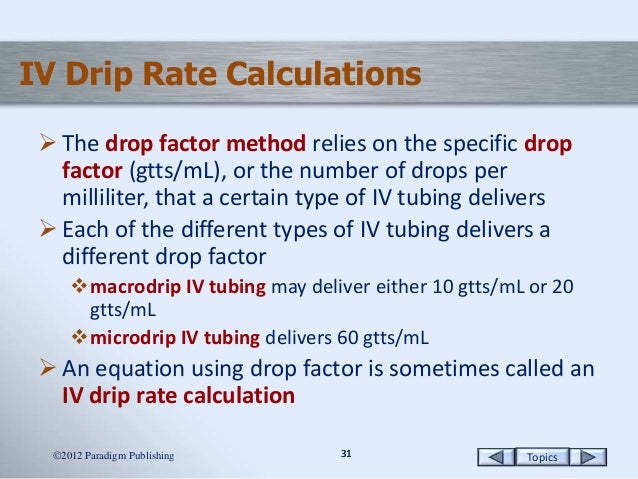 IV Drip Rate Calculations

➢ The drop factor method relies on the specific drop factor (gtts/mL), or the number of drops per milliliter, that a certain type of IV tubing delivers

➢ Each of the different types of IV tubing delivers a different drop factor

❖ macrodrip IV tubing may deliver either 10 gtts/mL or 20 gtts/mL

❖ microdrip IV tubing delivers 60 gtts/mL

➢ An equation using drop factor is sometimes called an IV drip rate calculation

©2012 Paradigm Publishing

31

Topics